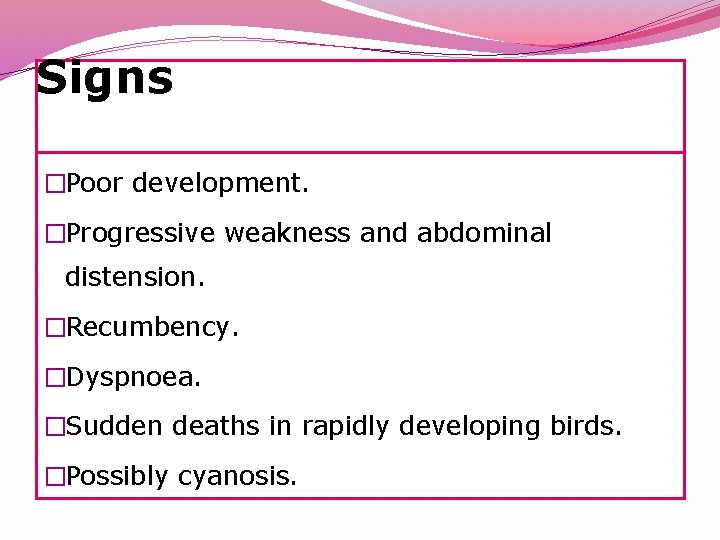 Signs

□Poor development.

□Progressive weakness and abdominal distension.

□Recumbency.

□Dyspnoea.

□Sudden deaths in rapidly developing birds.

□Possibly cyanosis.